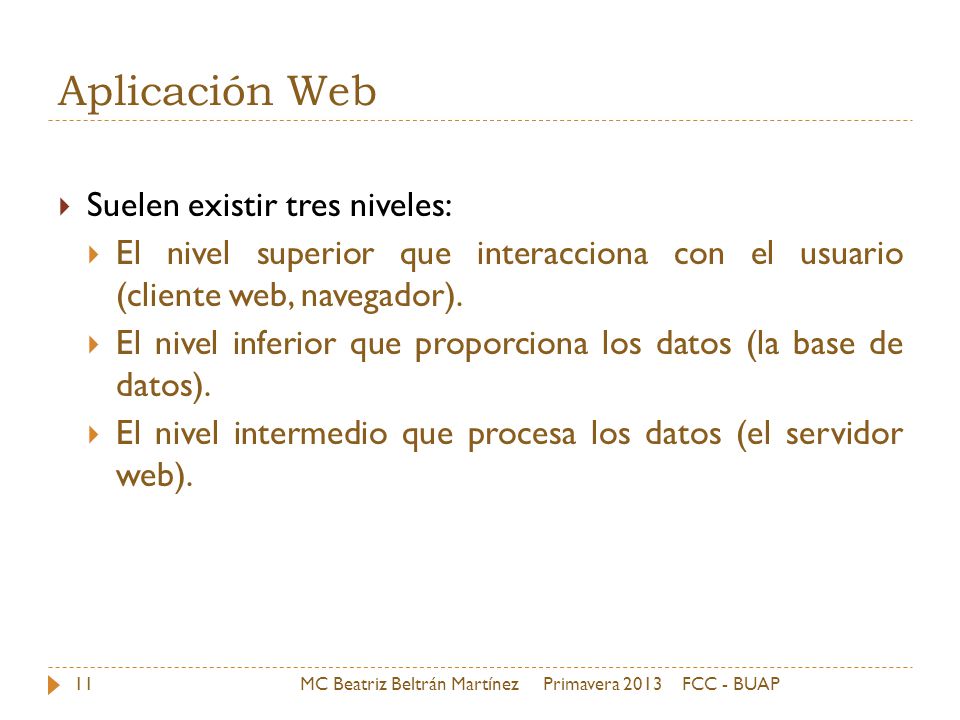 Aplicación Web

Suelen existir tres niveles:

El nivel superior que interacciona con el usuario (cliente web, navegador).

El nivel inferior que proporciona los datos (la base de datos).

El nivel intermedio que procesa los datos (el servidor web).

11 MC Beatriz Beltrán Martínez Primavera 2013 FCC - BUAP